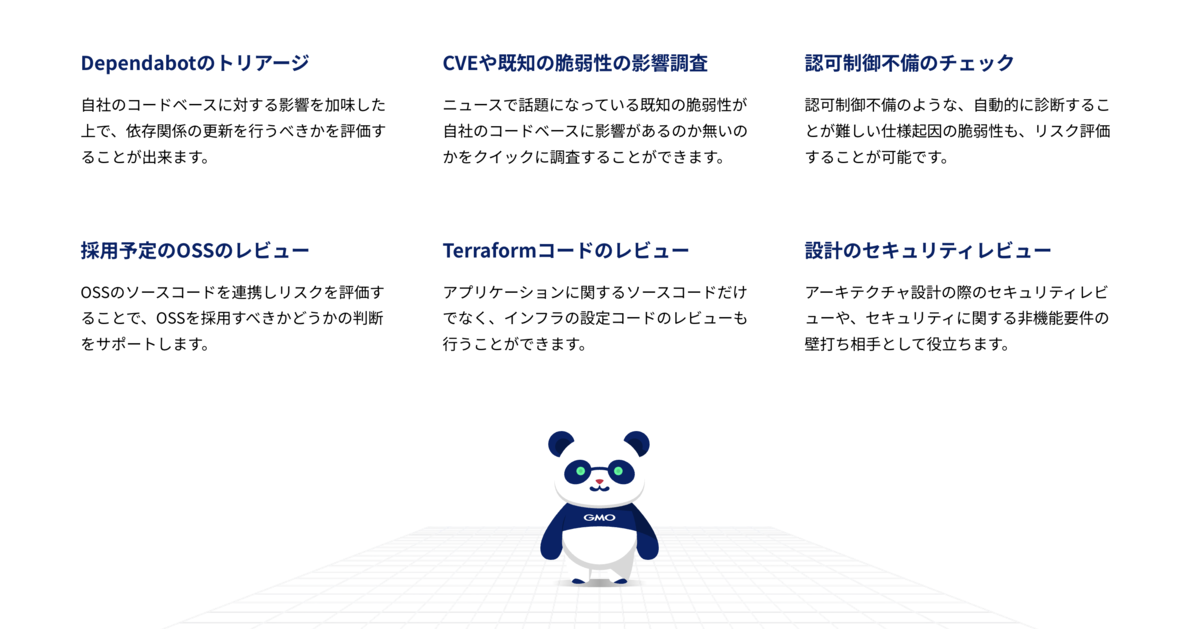 Dependabotのトリアージ

自社のコードベースに対する影響を加味した上で、依存関係の更新を行うべきかを評価することが出来ます。

CVEや既知の脆弱性の影響調査

ニュースで話題になっている既知の脆弱性が自社のコードベースに影響があるのか無いのかをクイックに調査することができます。

認可制御不備のチェック

認可制御不備のような、自動的に診断することが難しい仕様起因の脆弱性も、リスク評価することが可能です。

採用予定のOSSのレビュー

OSSのソースコードを連携しリスクを評価することで、OSSを採用すべきかどうかの判断をサポートします。

Terraformコードのレビュー

アプリケーションに関するソースコードだけでなく、インフラの設定コードのレビューも行うことができます。

設計のセキュリティレビュー

アーキテクチャ設計の際のセキュリティレビューや、セキュリティに関する非機能要件の壁打ち相手として役立ちます。

GMO